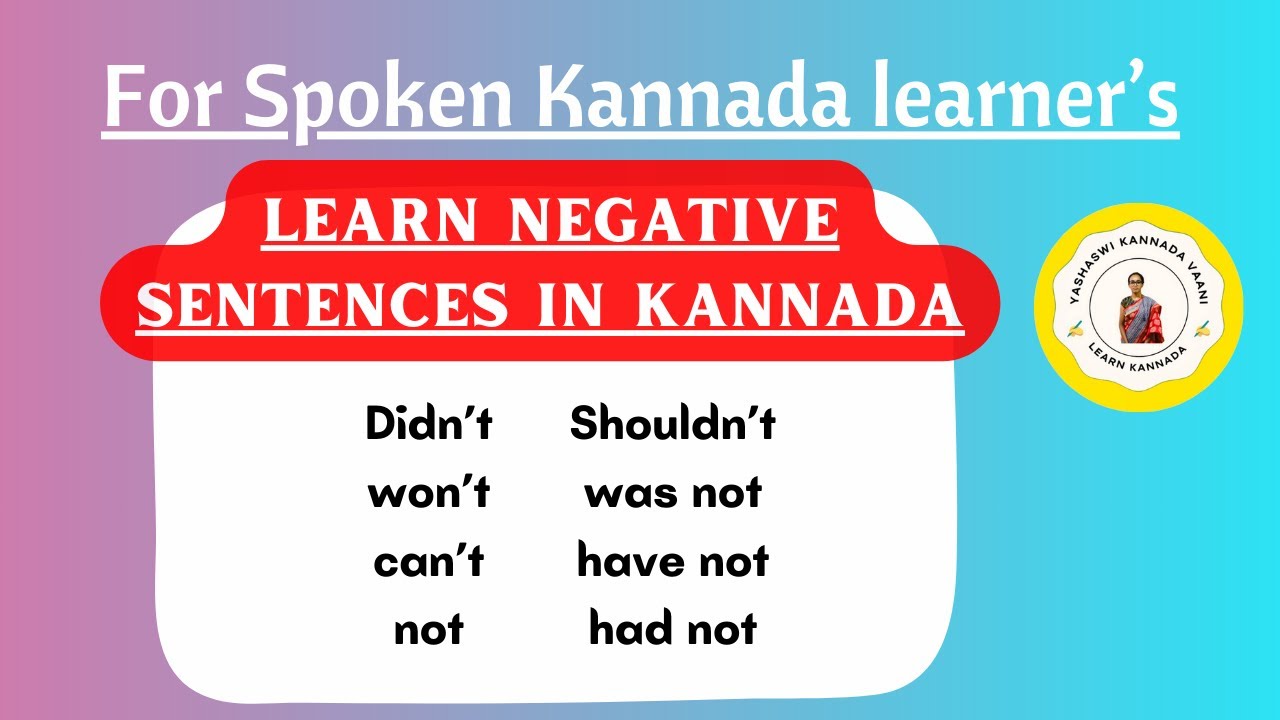 For Spoken Kannada learner's

LEARN NEGATIVE SENTENCES IN KANNADA

Didn't
won't
can't
not

Shouldn't
was not
have not
had not

YASHASWI KANNADA VAANI
LEARN KANNADA